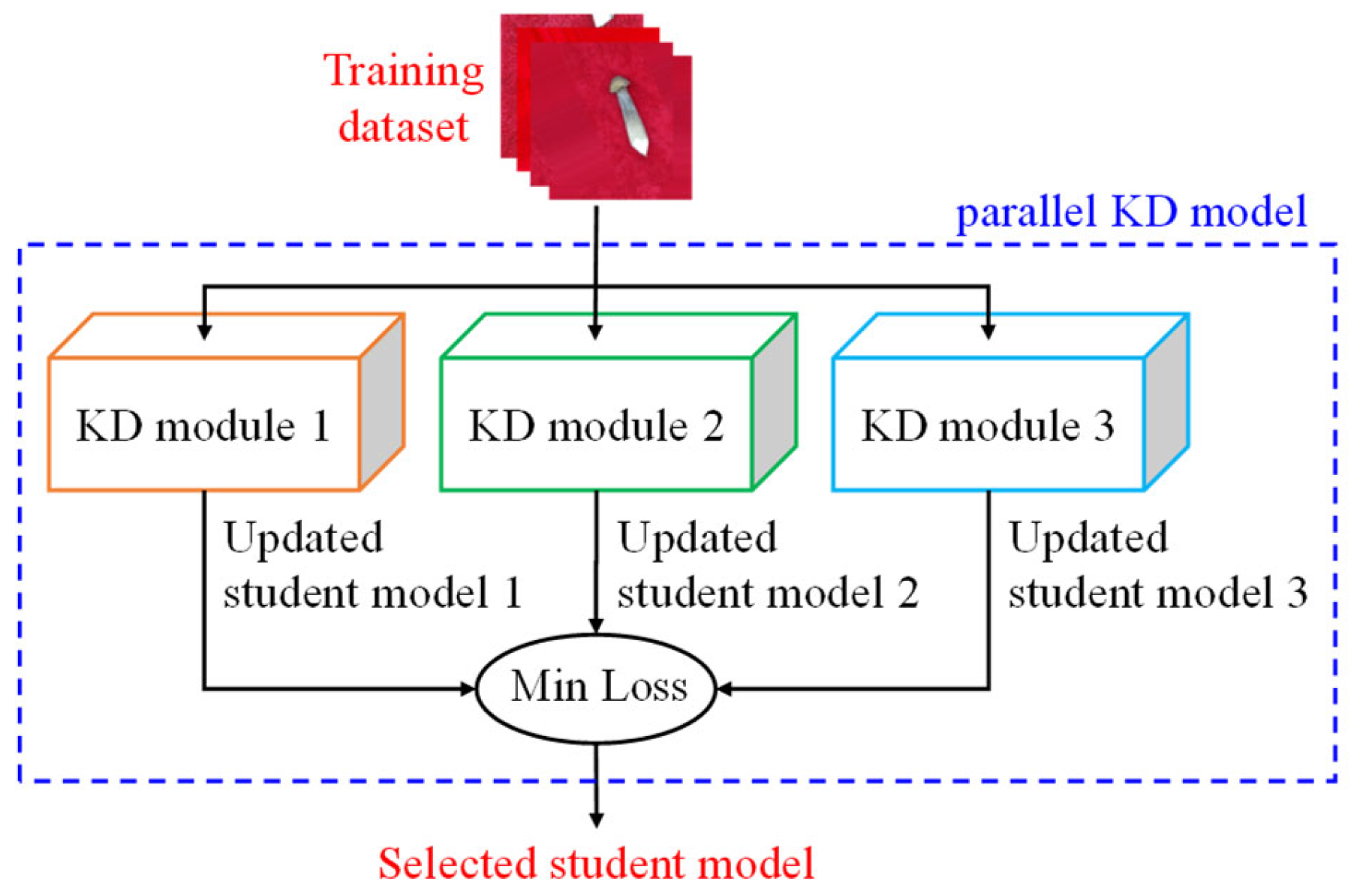 Training dataset

parallel KD model

KD module 1

KD module 2

KD module 3

Updated student model 1

Updated student model 2

Updated student model 3

Min Loss

Selected student model